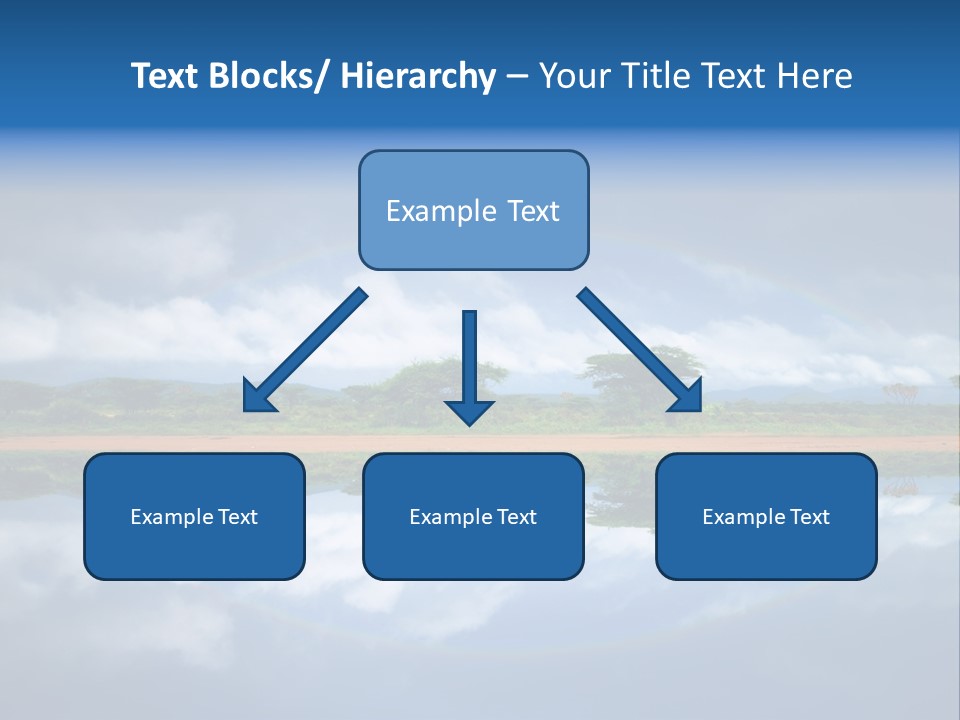 Text Blocks/ Hierarchy – Your Title Text Here

Example Text

Example Text

Example Text

Example Text